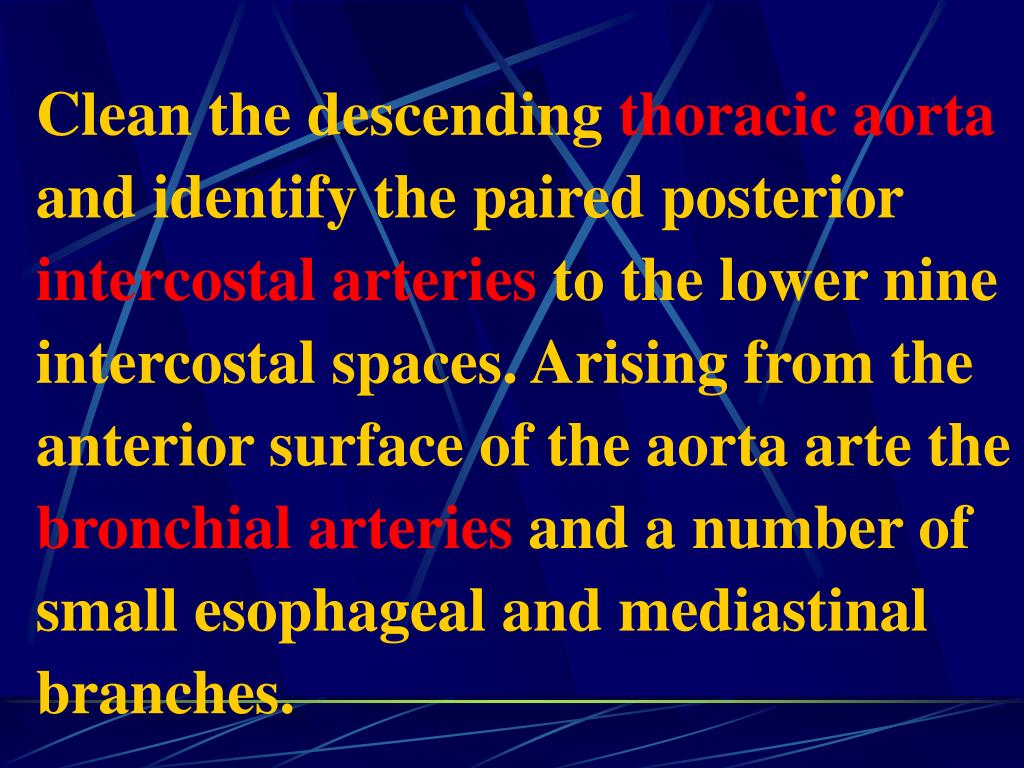 Clean the descending thoracic aorta and identify the paired posterior intercostal arteries to the lower nine intercostal spaces. Arising from the anterior surface of the aorta arte the bronchial arteries and a number of small esophageal and mediastinal branches.